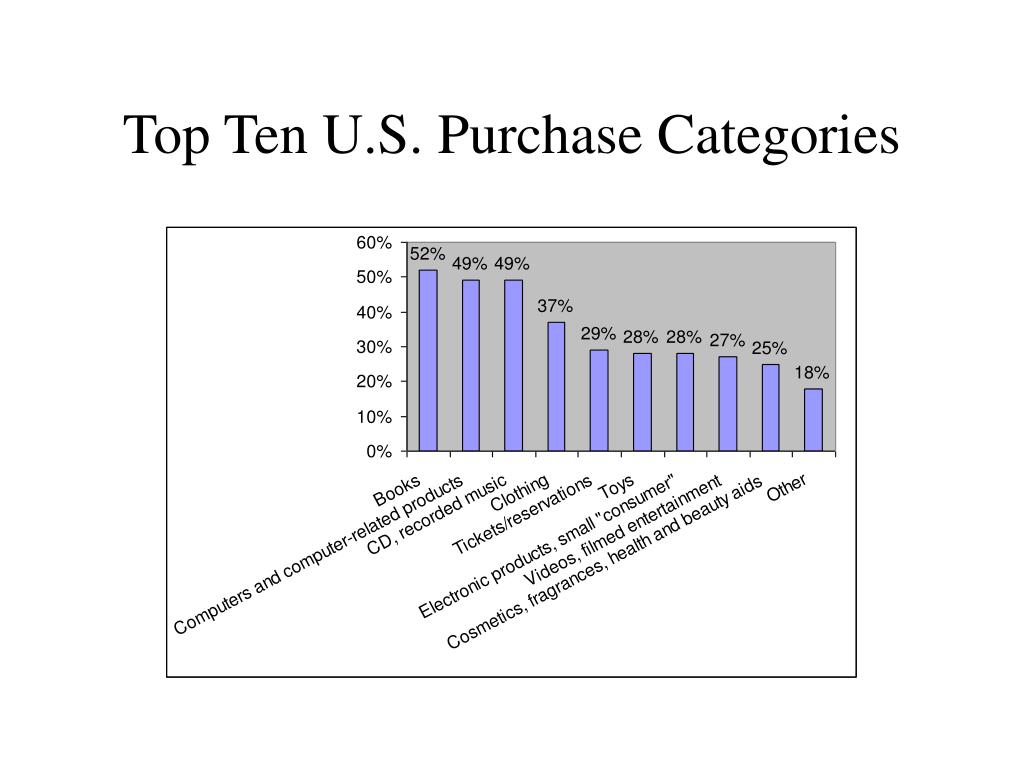 Top Ten U.S. Purchase Categories

60%
50%
40%
30%
20%
10%
0%

52%
49%
49%
37%
29%
28%
28%
27%
25%
18%

Books
Computers and computer-related products
CD, recorded music
Clothing
Tickets/reservations
Toys
Electronic products, small "consumer"
Videos, filmed entertainment
Cosmetics, fragrances, health and beauty aids
Other